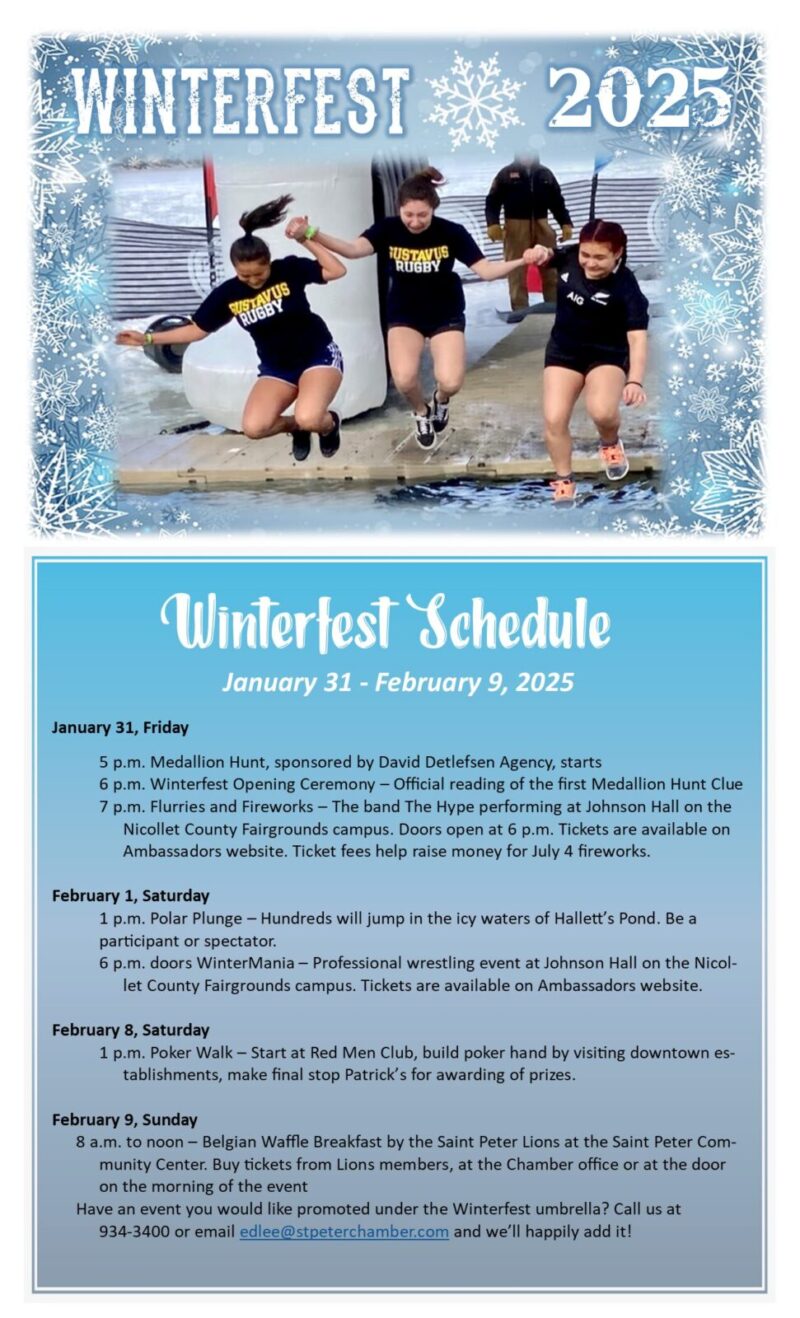 WINTERFEST 2025

GUSTAVUS RUGBY

GUSTAVUS RUGBY

AIG

Winterfest Schedule

January 31 - February 9, 2025

January 31, Friday

5 p.m. Medallion Hunt, sponsored by David Detlefsen Agency, starts

6 p.m. Winterfest Opening Ceremony – Official reading of the first Medallion Hunt Clue

7 p.m. Flurries and Fireworks – The band The Hype performing at Johnson Hall on the Nicollet County Fairgrounds campus. Doors open at 6 p.m. Tickets are available on Ambassadors website. Ticket fees help raise money for July 4 fireworks.

February 1, Saturday

1 p.m. Polar Plunge – Hundreds will jump in the icy waters of Hallett's Pond. Be a participant or spectator.

6 p.m. doors WinterMania – Professional wrestling event at Johnson Hall on the Nicollet County Fairgrounds campus. Tickets are available on Ambassadors website.

February 8, Saturday

1 p.m. Poker Walk – Start at Red Men Club, build poker hand by visiting downtown establishments, make final stop Patrick's for awarding of prizes.

February 9, Sunday

8 a.m. to noon – Belgian Waffle Breakfast by the Saint Peter Lions at the Saint Peter Community Center. Buy tickets from Lions members, at the Chamber office or at the door on the morning of the event

Have an event you would like promoted under the Winterfest umbrella? Call us at 934-3400 or email edlee@stpeterchamber.com and we'll happily add it!